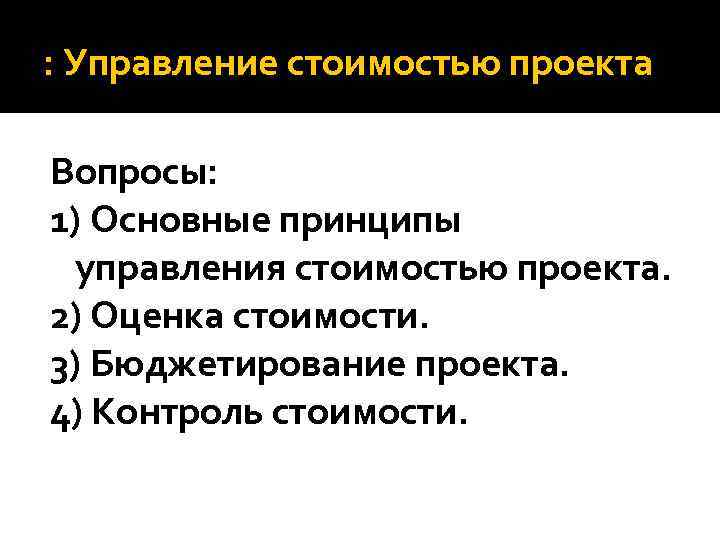 : Управление стоимостью проекта

Вопросы:
1) Основные принципы управления стоимостью проекта.
2) Оценка стоимости.
3) Бюджетирование проекта.
4) Контроль стоимости.